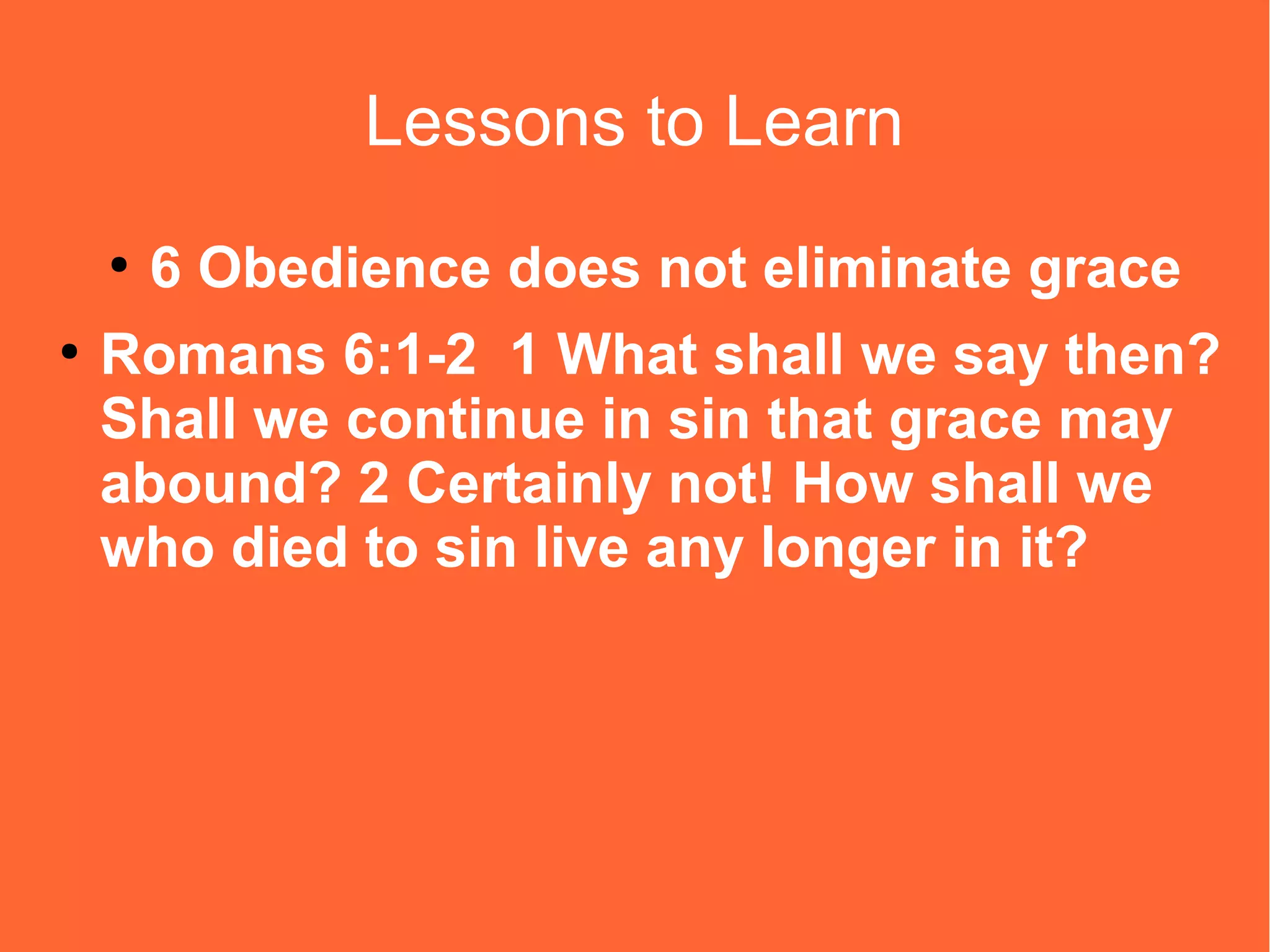 Lessons to Learn

• 6 Obedience does not eliminate grace

• Romans 6:1-2  1 What shall we say then? Shall we continue in sin that grace may abound? 2 Certainly not! How shall we who died to sin live any longer in it?